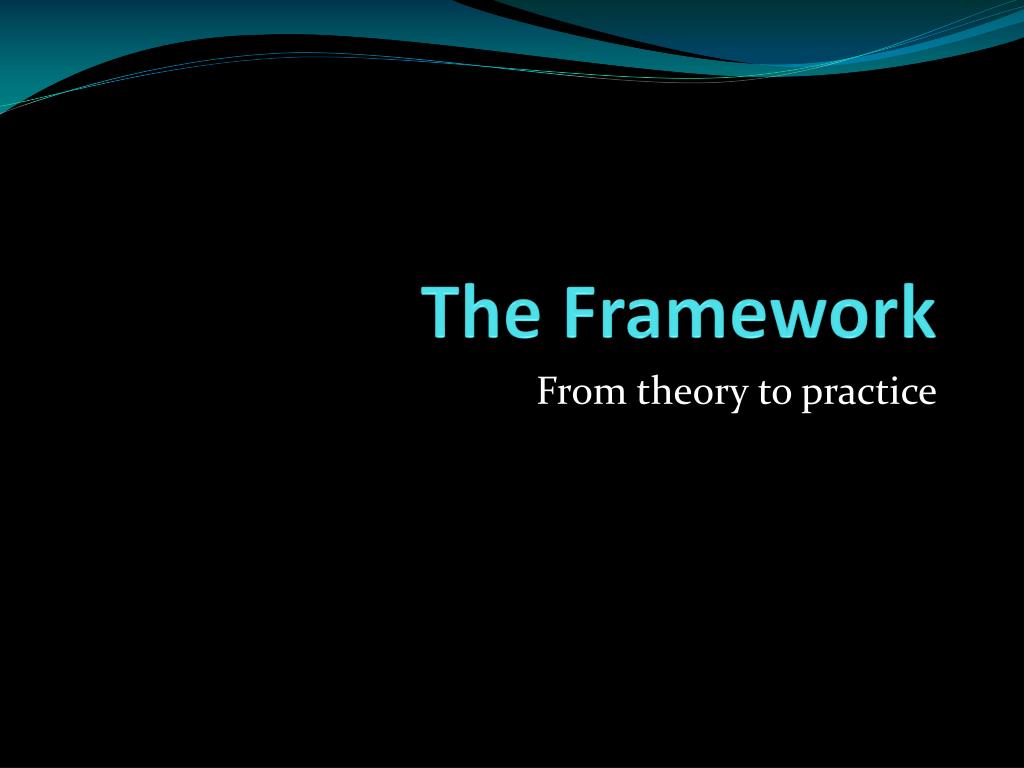 The Framework

From theory to practice